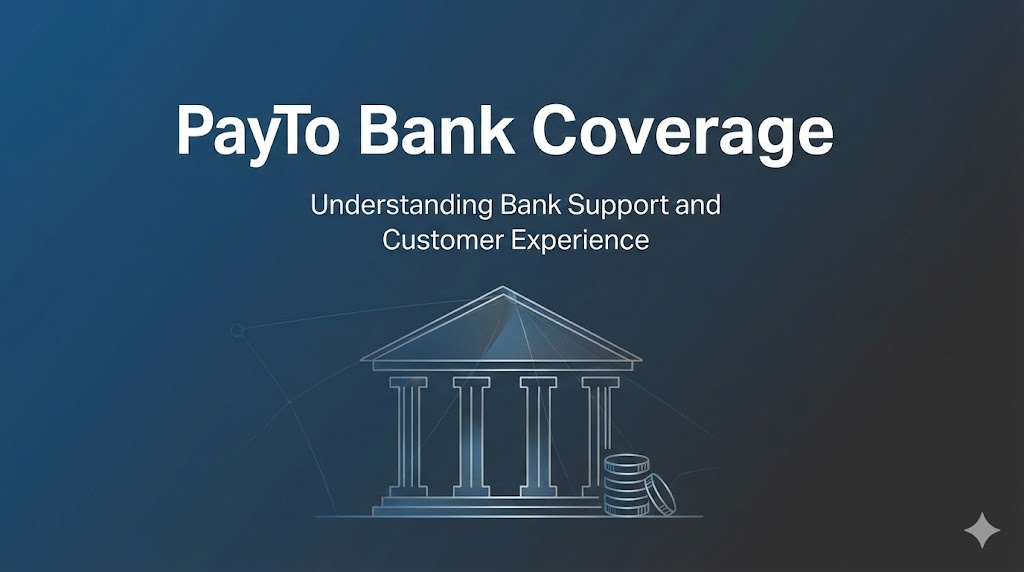 PayTo Bank Coverage

Understanding Bank Support and Customer Experience